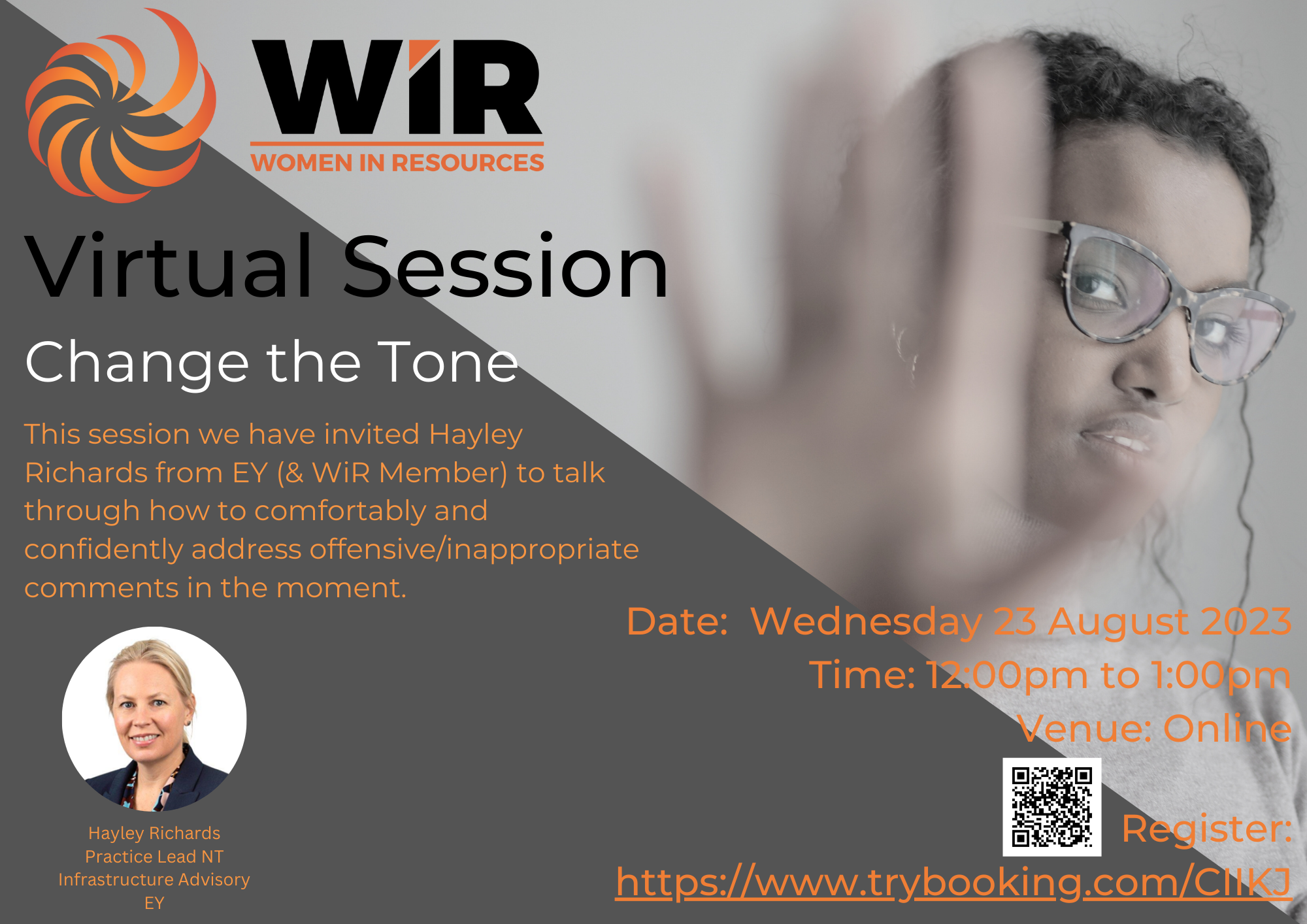 WiR
WOMEN IN RESOURCES

Virtual Session

Change the Tone

This session we have invited Hayley Richards from EY (& WiR Member) to talk through how to comfortably and confidently address offensive/inappropriate comments in the moment.

Date: Wednesday 23 August 2023
Time: 12:00pm to 1:00pm
Venue: Online

Register:
https://www.trybooking.com/CIIKJ

Hayley Richards
Practice Lead NT
Infrastructure Advisory
EY